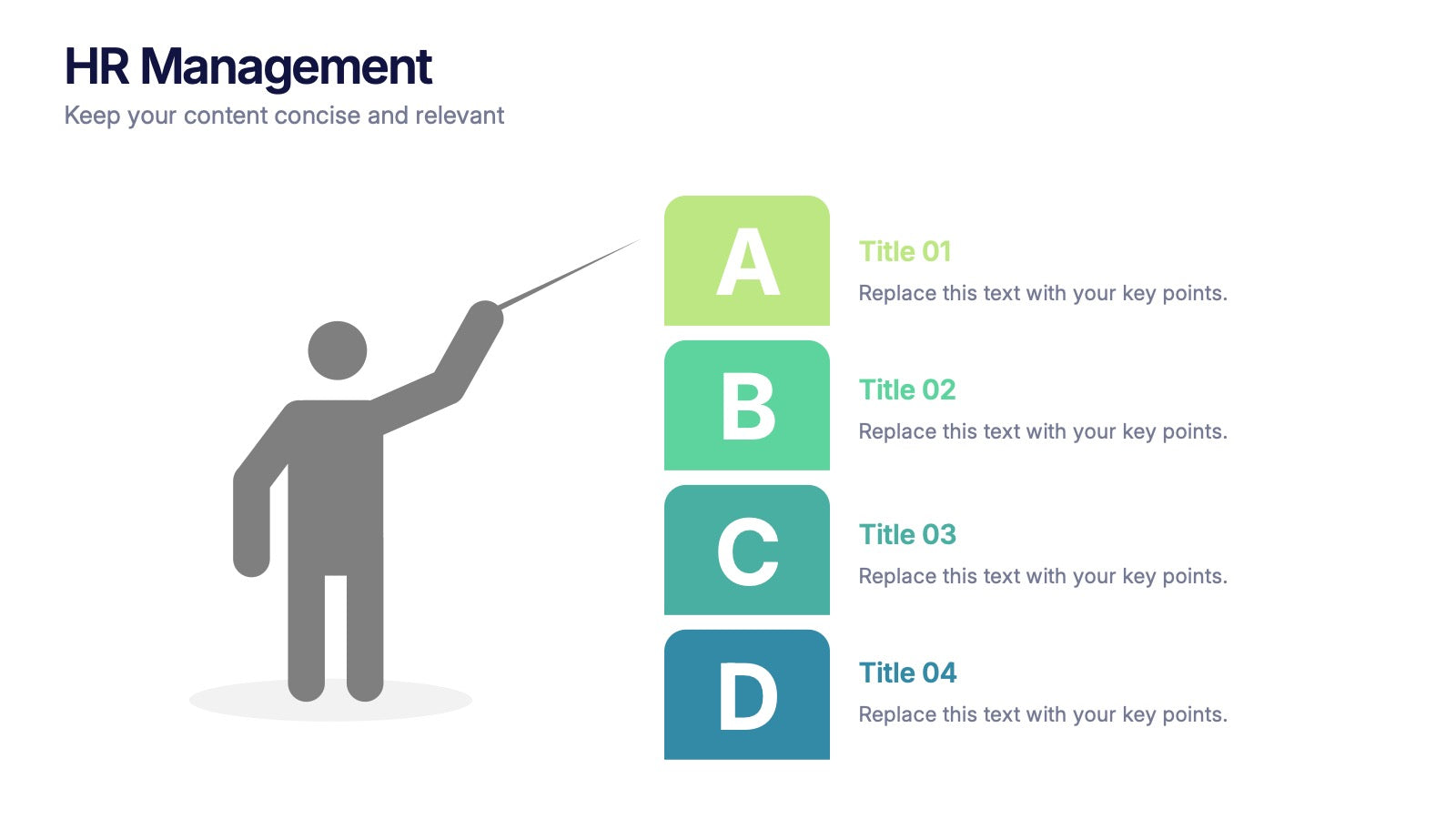 HR Management
Keep your content concise and relevant

A
Title 01
Replace this text with your key points.

B
Title 02
Replace this text with your key points.

C
Title 03
Replace this text with your key points.

D
Title 04
Replace this text with your key points.